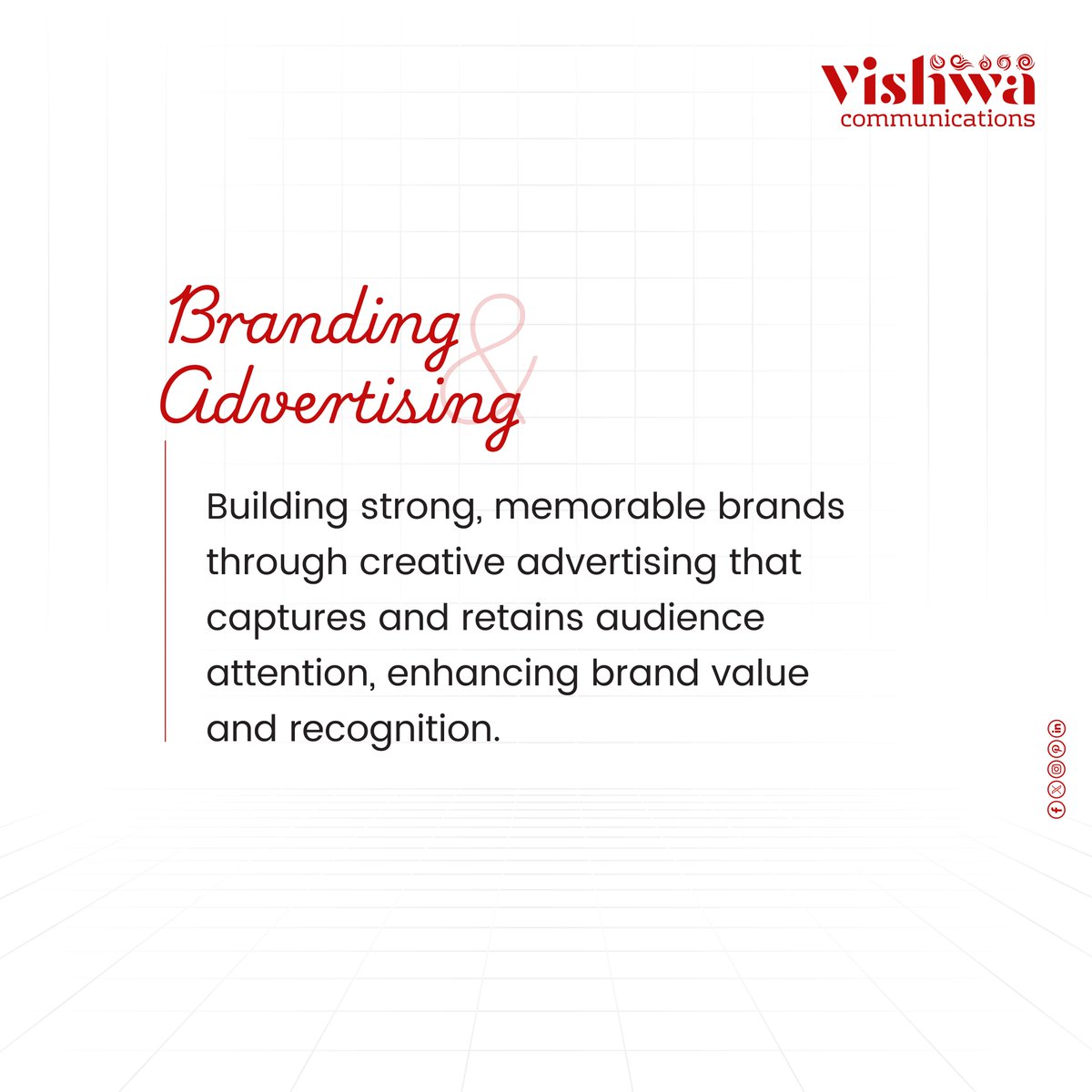 Vishwa
communications

Branding &
Advertising

Building strong, memorable brands through creative advertising that captures and retains audience attention, enhancing brand value and recognition.